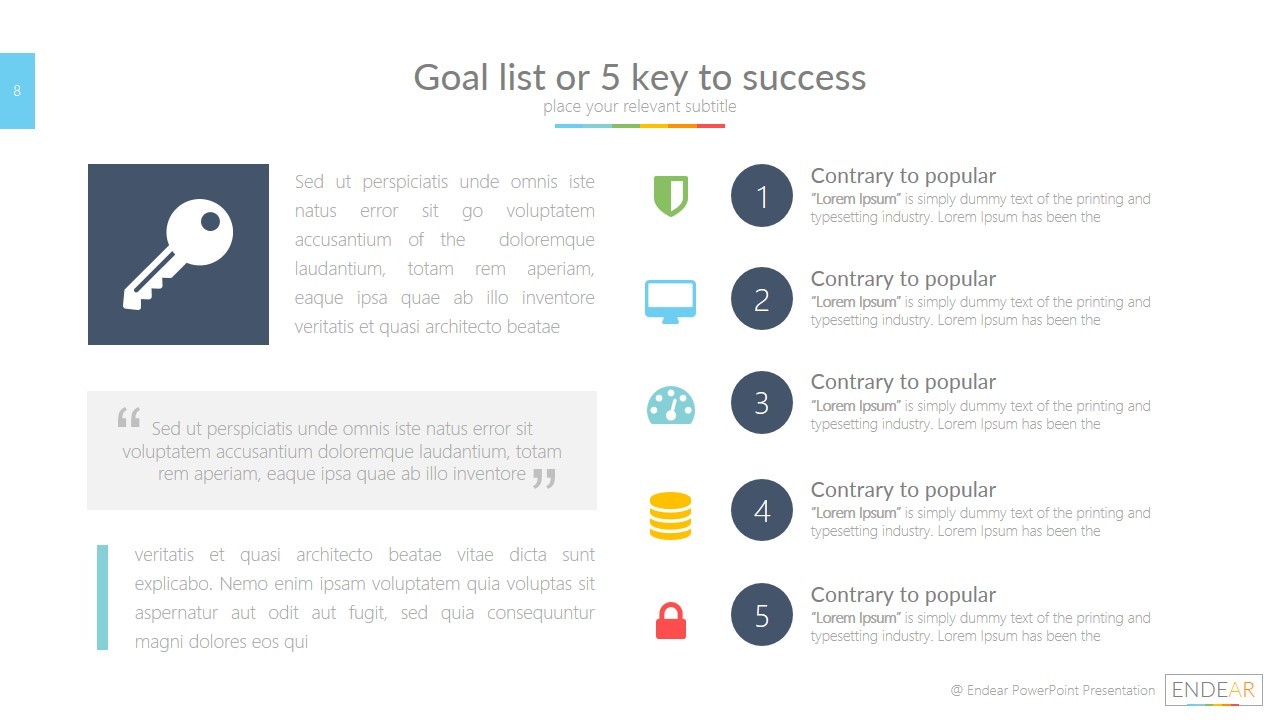 8

Goal list or 5 key to success
place your relevant subtitle

Sed ut perspiciatis unde omnis iste natus error sit go voluptatem accusantium of the doloremque laudantium, totam rem aperiam, eaque ipsa quae ab illo inventore veritatis et quasi architecto beatae

“ Sed ut perspiciatis unde omnis iste natus error sit voluptatem accusantium doloremque laudantium, totam rem aperiam, eaque ipsa quae ab illo inventore ”

veritatis et quasi architecto beatae vitae dicta sunt explicabo. Nemo enim ipsam voluptatem quia voluptas sit aspernatur aut odit aut fugit, sed quia consequuntur magni dolores eos qui

1
Contrary to popular
“Lorem Ipsum” is simply dummy text of the printing and typesetting industry. Lorem Ipsum has been the

2
Contrary to popular
“Lorem Ipsum” is simply dummy text of the printing and typesetting industry. Lorem Ipsum has been the

3
Contrary to popular
“Lorem Ipsum” is simply dummy text of the printing and typesetting industry. Lorem Ipsum has been the

4
Contrary to popular
“Lorem Ipsum” is simply dummy text of the printing and typesetting industry. Lorem Ipsum has been the

5
Contrary to popular
“Lorem Ipsum” is simply dummy text of the printing and typesetting industry. Lorem Ipsum has been the

@ Endear PowerPoint Presentation
ENDEAR